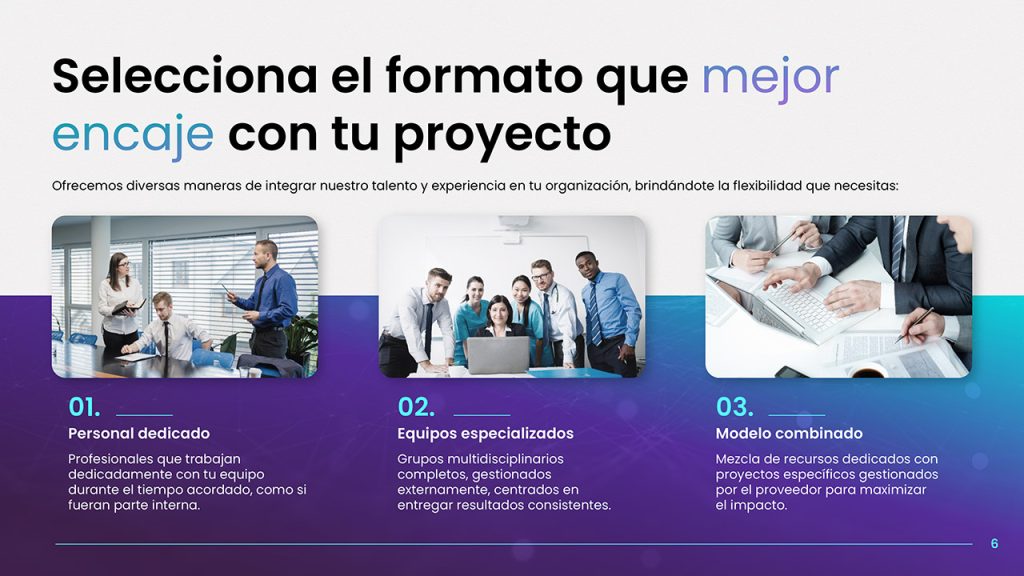 Selecciona el formato que mejor encaje con tu proyecto

Ofrecemos diversas maneras de integrar nuestro talento y experiencia en tu organización, brindándote la flexibilidad que necesitas:

01.

Personal dedicado

Profesionales que trabajan dedicadamente con tu equipo durante el tiempo acordado, como si fueran parte interna.

02.

Equipos especializados

Grupos multidisciplinarios completos, gestionados externamente, centrados en entregar resultados consistentes.

03.

Modelo combinado

Mezcla de recursos dedicados con proyectos específicos gestionados por el proveedor para maximizar el impacto.

6